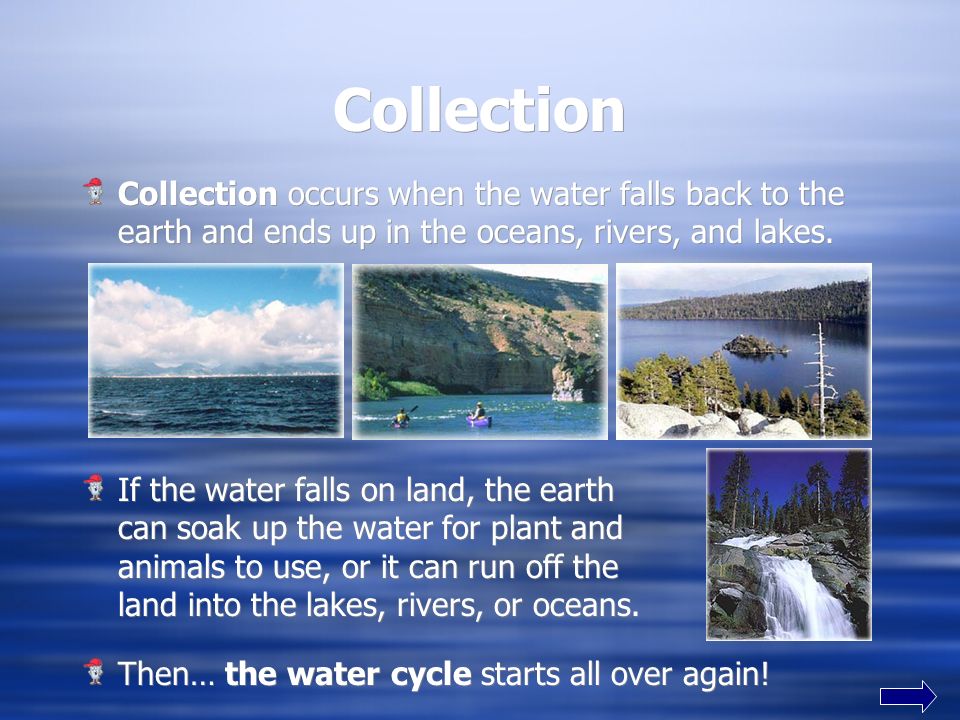 Collection

Collection occurs when the water falls back to the earth and ends up in the oceans, rivers, and lakes.

If the water falls on land, the earth can soak up the water for plant and animals to use, or it can run off the land into the lakes, rivers, or oceans.

Then… the water cycle starts all over again!